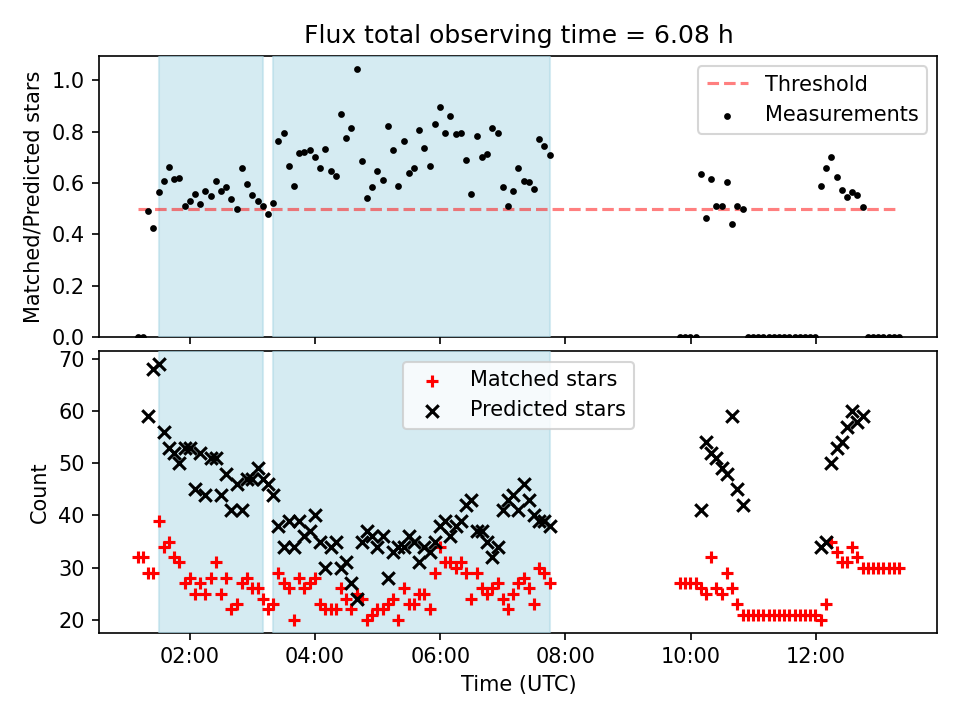 Flux total observing time = 6.08 h

Matched/Predicted stars

1.0
0.8
0.6
0.4
0.2
0.0

Threshold
Measurements

Count

70
60
50
40
30
20

Matched stars
Predicted stars

02:00
04:00
06:00
08:00
10:00
12:00

Time (UTC)